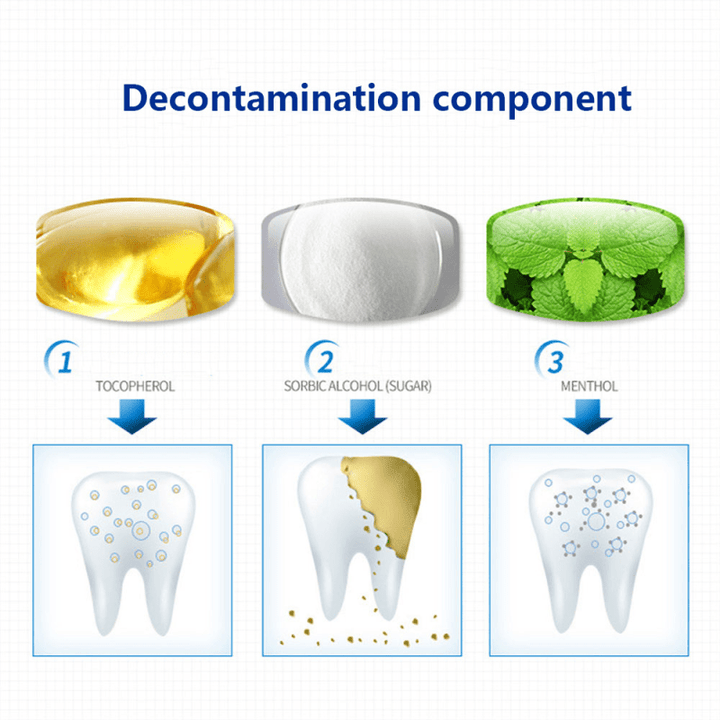 Decontamination component

1
TOCOPHEROL

2
SORBIC ALCOHOL (SUGAR)

3
MENTHOL